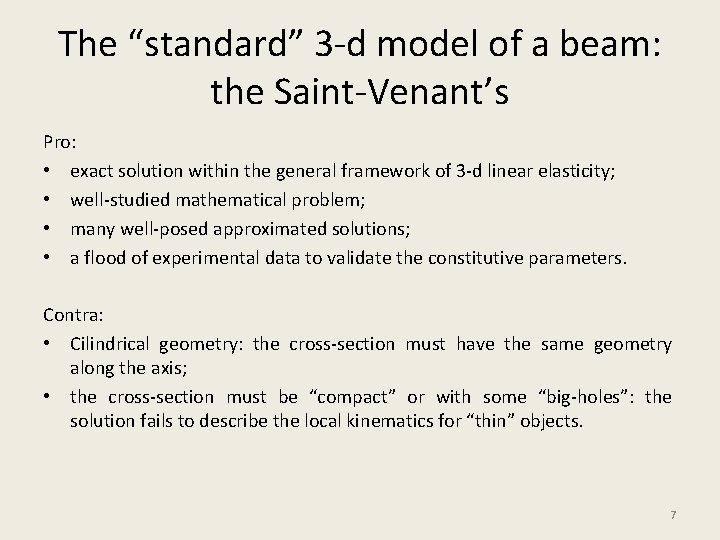 The “standard” 3-d model of a beam: the Saint-Venant’s

Pro:

• exact solution within the general framework of 3-d linear elasticity;
• well-studied mathematical problem;
• many well-posed approximated solutions;
• a flood of experimental data to validate the constitutive parameters.

Contra:

• Cilindrical geometry: the cross-section must have the same geometry along the axis;
• the cross-section must be “compact” or with some “big-holes”: the solution fails to describe the local kinematics for “thin” objects.

7